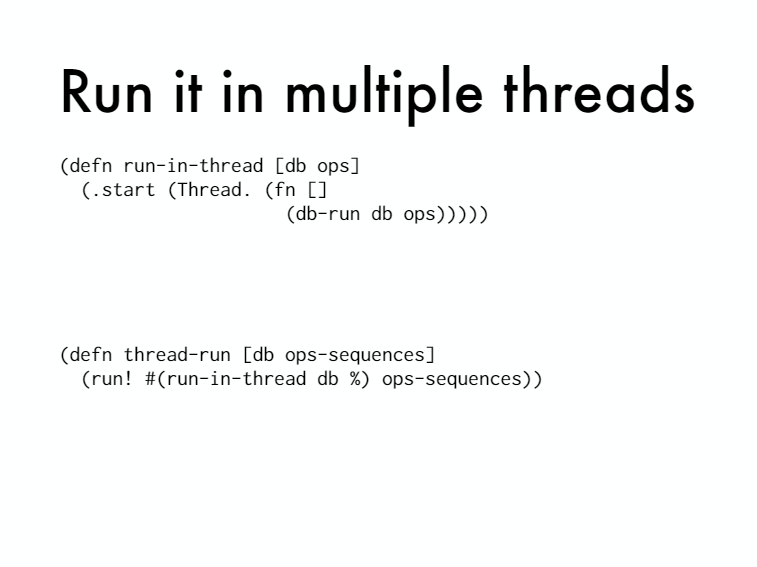 Run it in multiple threads

(defn run-in-thread [db ops]
  (.start (Thread. (fn []
                     (db-run db ops)))))

(defn thread-run [db ops-sequences]
  (run! #(run-in-thread db %) ops-sequences))